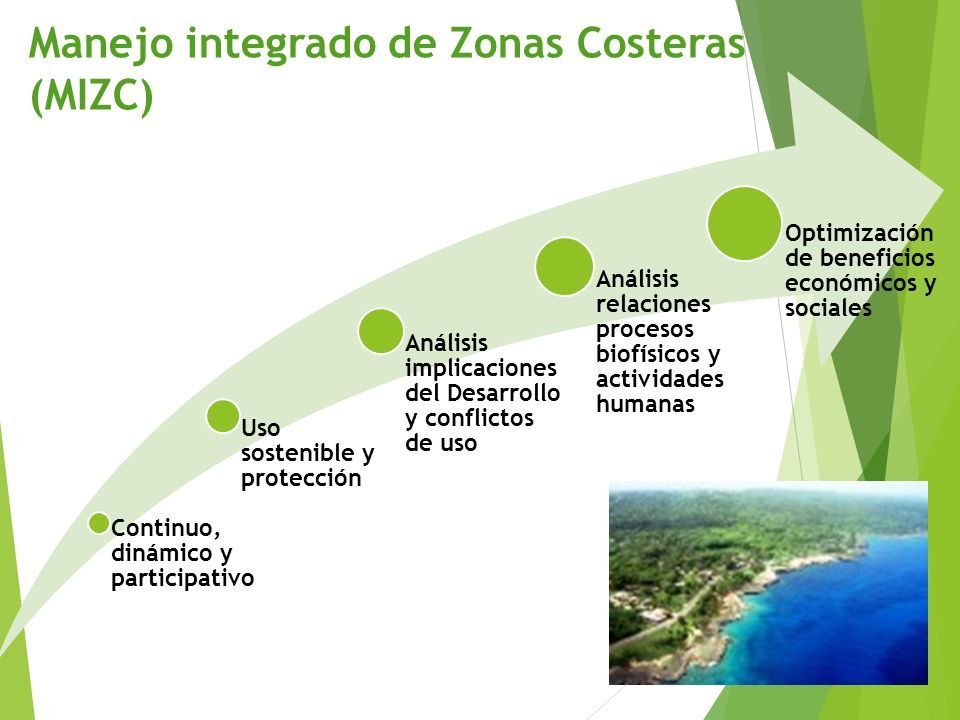 Manejo integrado de Zonas Costeras (MIZC)

Continuo, dinámico y participativo

Uso sostenible y protección

Análisis implicaciones del Desarrollo y conflictos de uso

Análisis relaciones procesos biofísicos y actividades humanas

Optimización de beneficios económicos y sociales